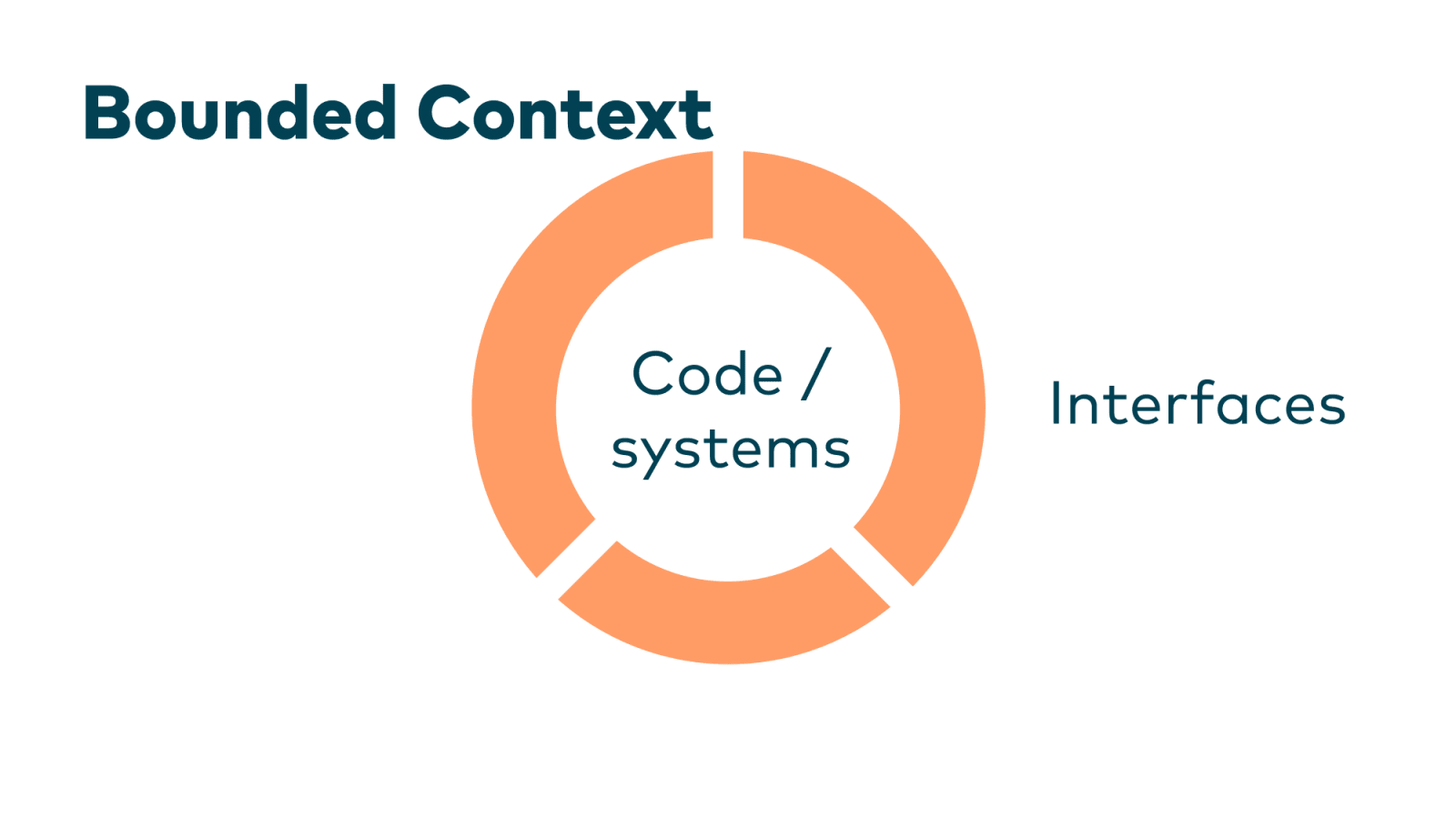 Bounded Context

Code / systems

Interfaces